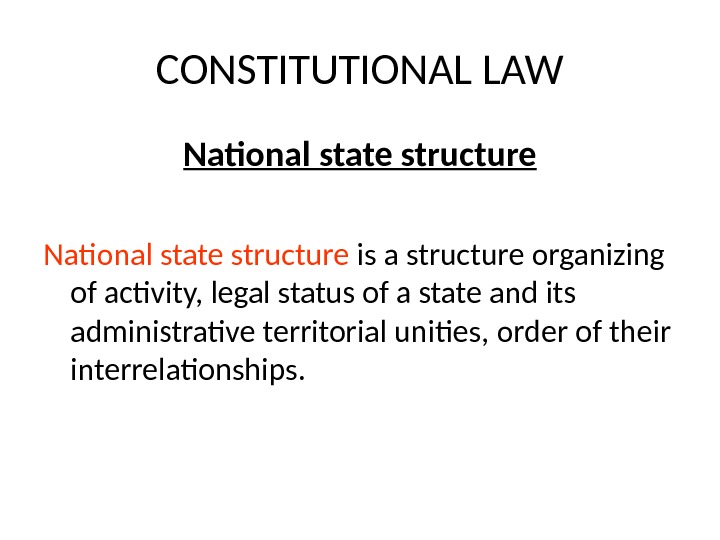 CONSTITUTIONAL LAW

National state structure

National state structure is a structure organizing of activity, legal status of a state and its administrative territorial unities, order of their interrelationships.